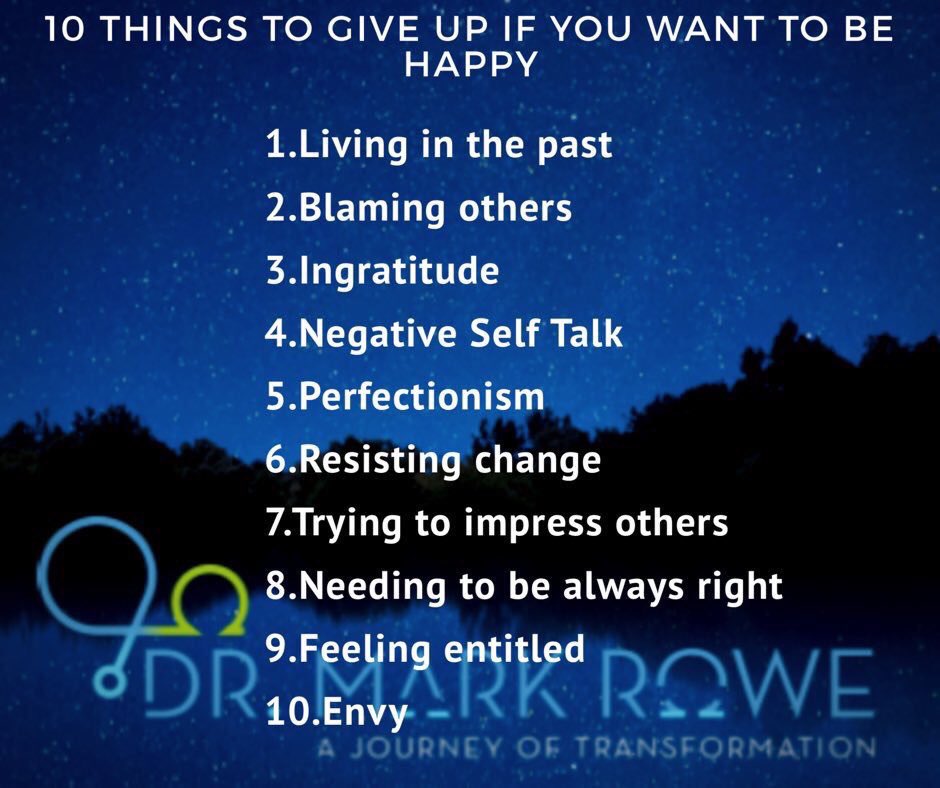 10 THINGS TO GIVE UP IF YOU WANT TO BE HAPPY

1.Living in the past
2.Blaming others
3.Ingratitude
4.Negative Self Talk
5.Perfectionism
6.Resisting change
7.Trying to impress others
8.Needing to be always right
9.Feeling entitled
10.Envy

DR MARK ROWE
A JOURNEY OF TRANSFORMATION